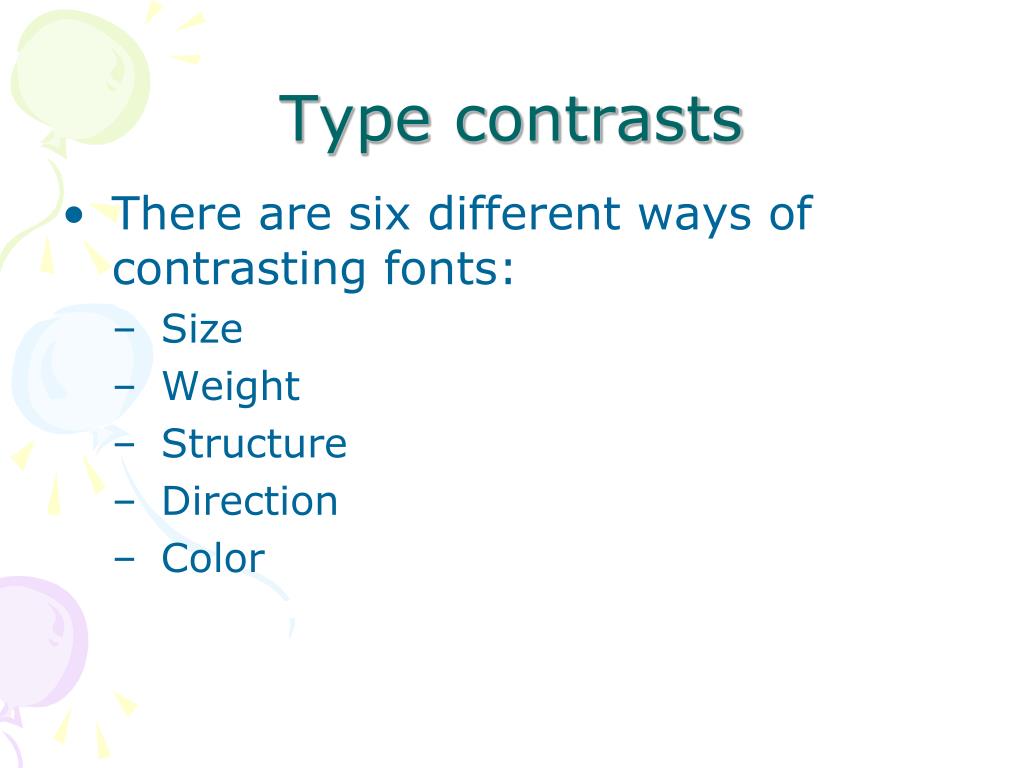 Type contrasts

• There are six different ways of contrasting fonts:
– Size
– Weight
– Structure
– Direction
– Color